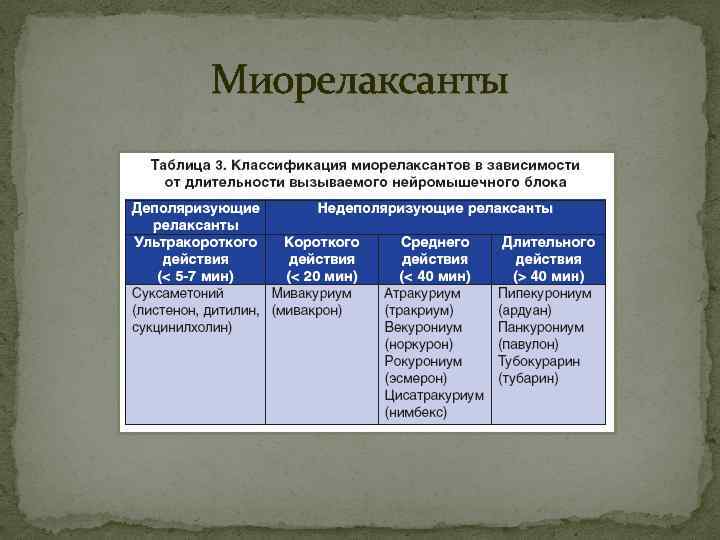 Миорелаксанты

Таблица 3. Классификация миорелаксантов в зависимости от длительности вызываемого нейромышечного блока

| Деполяризующие релаксанты | Недеполяризующие релаксанты | | |
|---|---|---|---|
| Ультракороткого действия (< 5-7 мин) | Короткого действия (< 20 мин) | Среднего действия (< 40 мин) | Длительного действия (> 40 мин) |
| Суксаметоний (листенон, дитилин, сукцинилхолин) | Мивакуриум (мивакрон) | Атракуриум (тракриум) Векурониум (норкурон) Рокурониум (эсмерон) Цисатракуриум (нимбекс) | Пипекурониум (ардуан) Панкурониум (павулон) Тубокурарин (тубарин) |